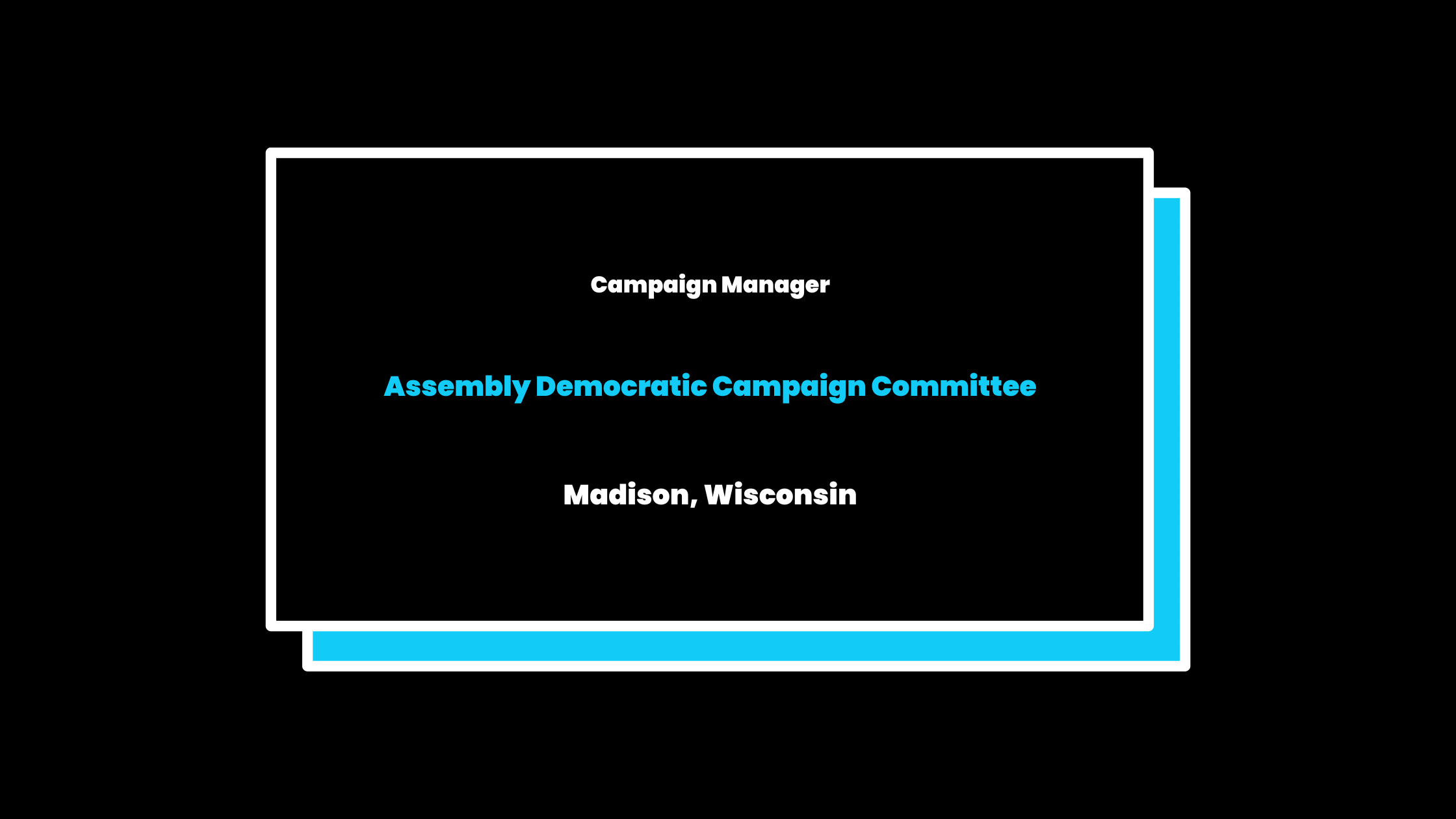 Campaign Manager

Assembly Democratic Campaign Committee

Madison, Wisconsin